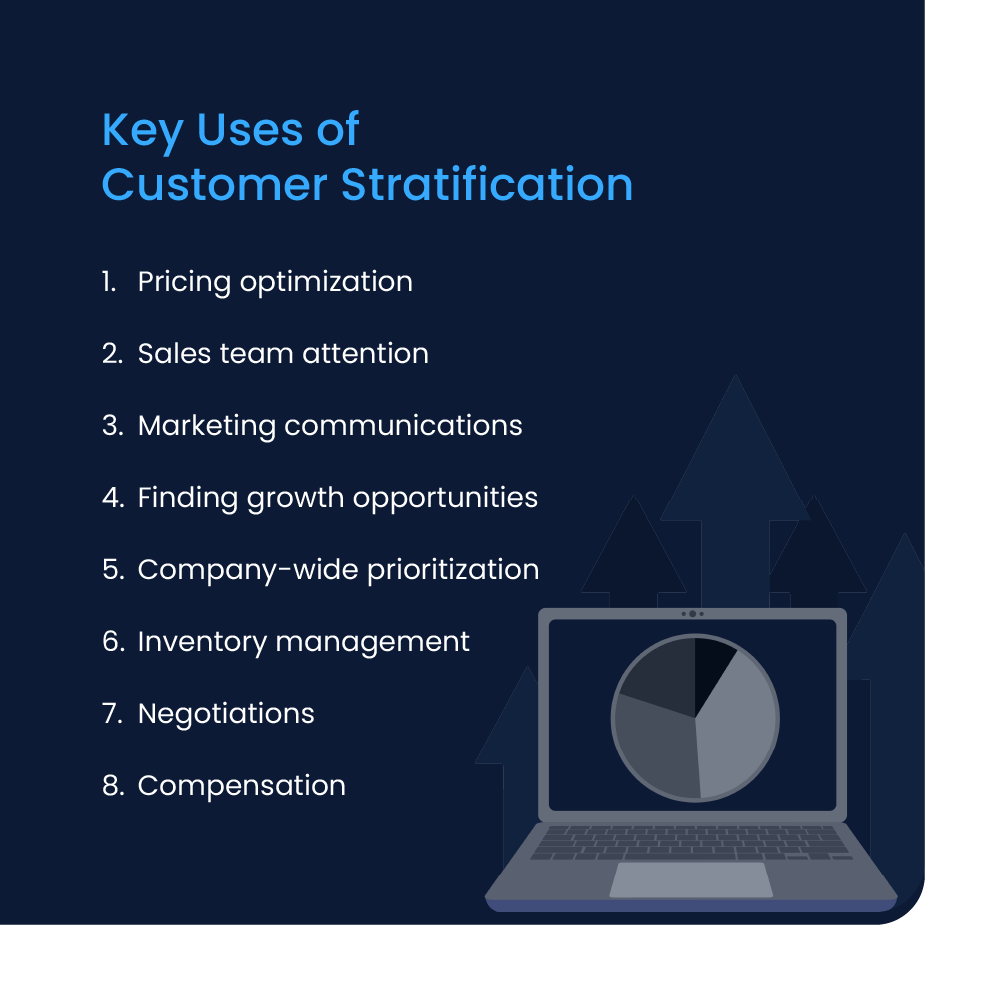 Key Uses of
Customer Stratification

1. Pricing optimization
2. Sales team attention
3. Marketing communications
4. Finding growth opportunities
5. Company-wide prioritization
6. Inventory management
7. Negotiations
8. Compensation